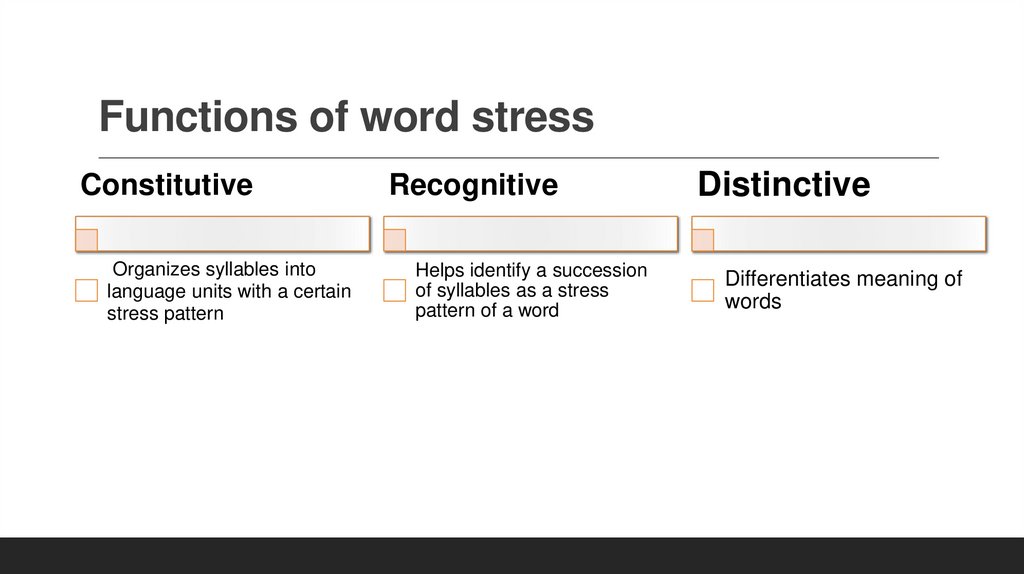 Functions of word stress

Constitutive

Organizes syllables into language units with a certain stress pattern

Recognitive

Helps identify a succession of syllables as a stress pattern of a word

Distinctive

Differentiates meaning of words